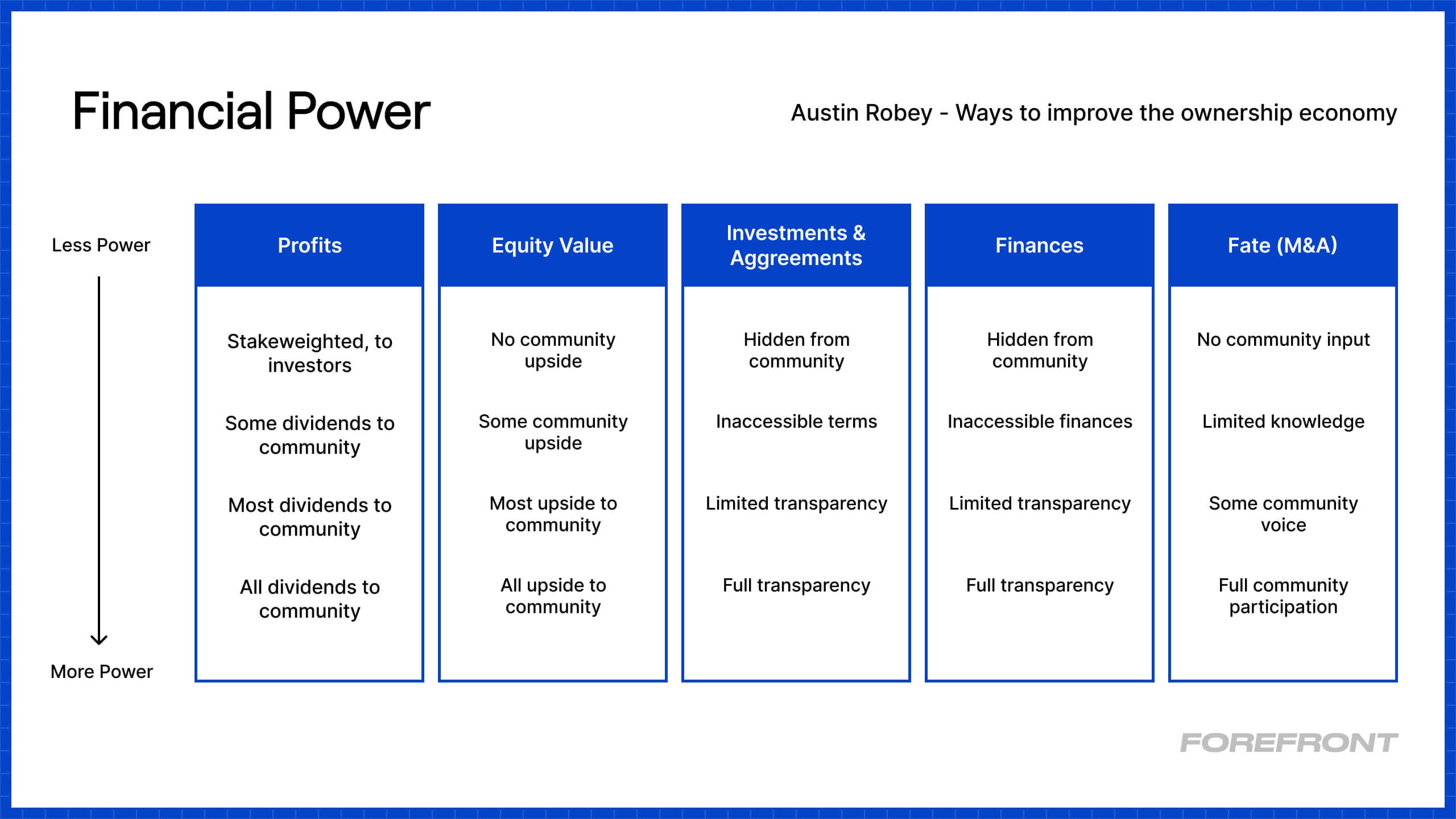 Financial Power

Austin Robey - Ways to improve the ownership economy

Less Power

More Power

| Profits | Equity Value | Investments & Aggreements | Finances | Fate (M&A) |
|---|---|---|---|---|
| Stakeweighted, to investors | No community upside | Hidden from community | Hidden from community | No community input |
| Some dividends to community | Some community upside | Inaccessible terms | Inaccessible finances | Limited knowledge |
| Most dividends to community | Most upside to community | Limited transparency | Limited transparency | Some community voice |
| All dividends to community | All upside to community | Full transparency | Full transparency | Full community participation |

FOREFRONT